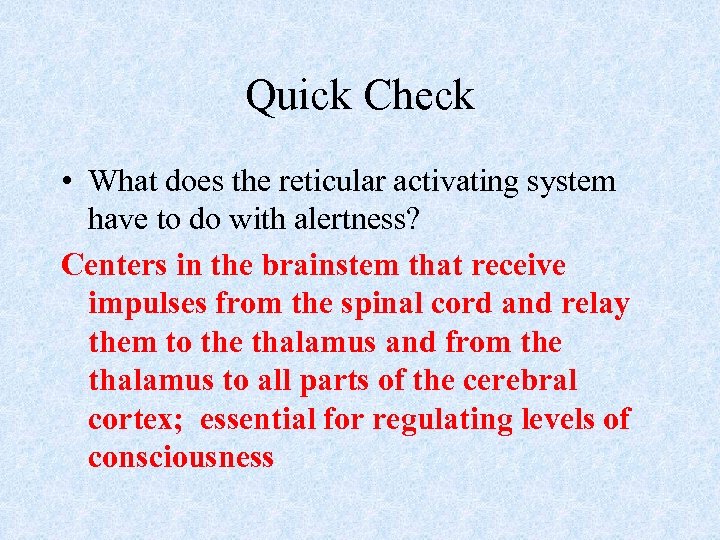 Quick Check

• What does the reticular activating system have to do with alertness?

Centers in the brainstem that receive impulses from the spinal cord and relay them to the thalamus and from the thalamus to all parts of the cerebral cortex; essential for regulating levels of consciousness